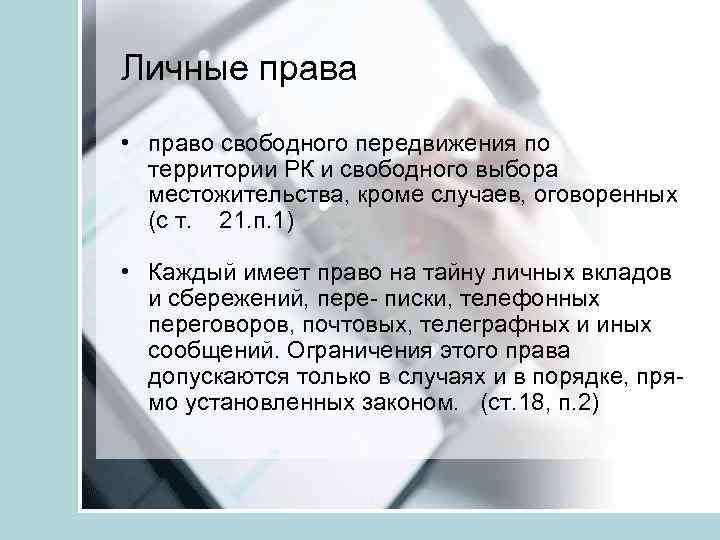 Личные права

• право свободного передвижения по территории РК и свободного выбора местожительства, кроме случаев, оговоренных (с т. 21.п.1)

• Каждый имеет право на тайну личных вкладов и сбережений, пере- писки, телефонных переговоров, почтовых, телеграфных и иных сообщений. Ограничения этого права допускаются только в случаях и в порядке, прямо установленных законом. (ст.18, п.2)